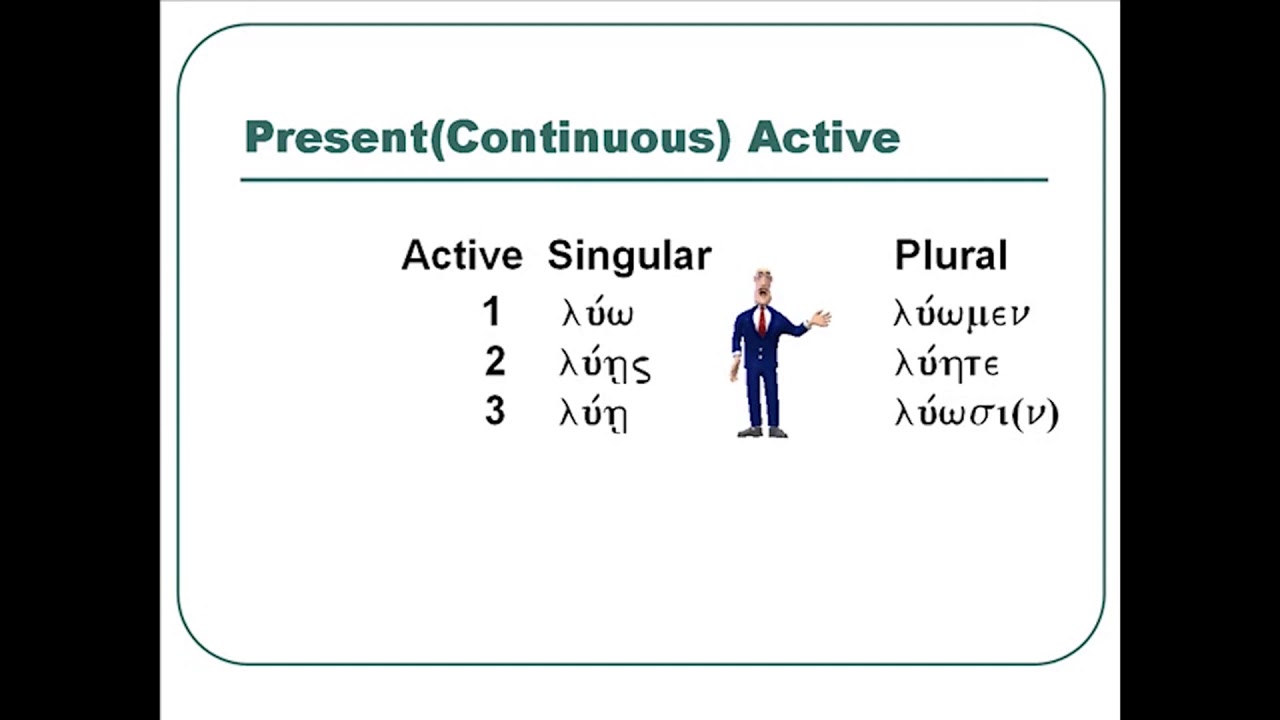 Present(Continuous) Active

| Active | Singular | Plural |
|---|---|---|
| 1 | λύω | λύωμεν |
| 2 | λύῃς | λύητε |
| 3 | λύῃ | λύωσι(ν) |